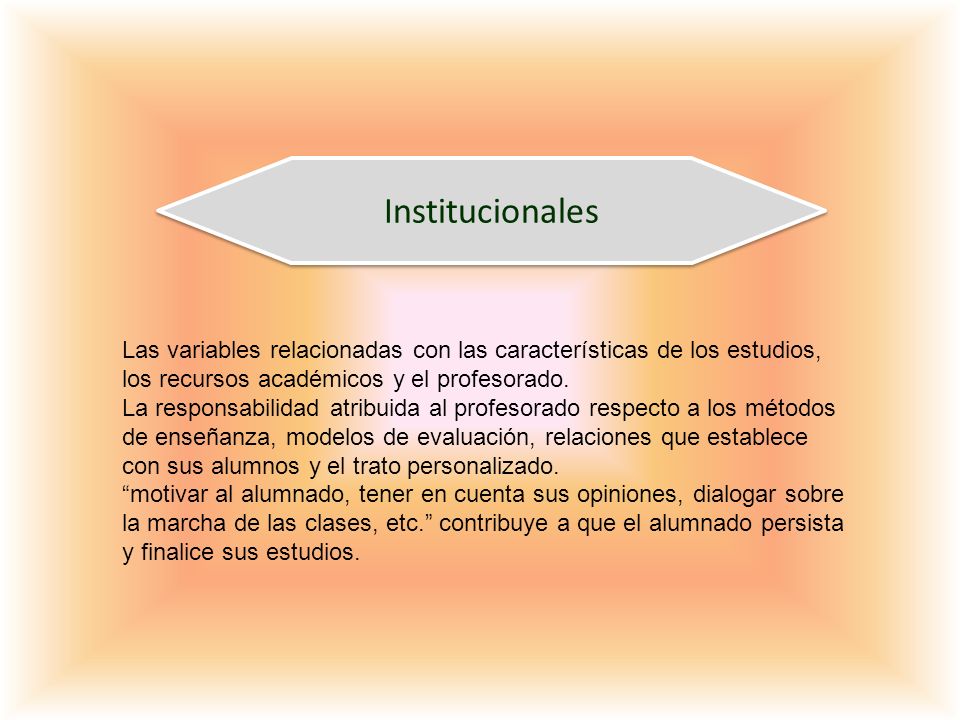 Institucionales

Las variables relacionadas con las características de los estudios, los recursos académicos y el profesorado.
La responsabilidad atribuida al profesorado respecto a los métodos de enseñanza, modelos de evaluación, relaciones que establece con sus alumnos y el trato personalizado.
“motivar al alumnado, tener en cuenta sus opiniones, dialogar sobre la marcha de las clases, etc.” contribuye a que el alumnado persista y finalice sus estudios.